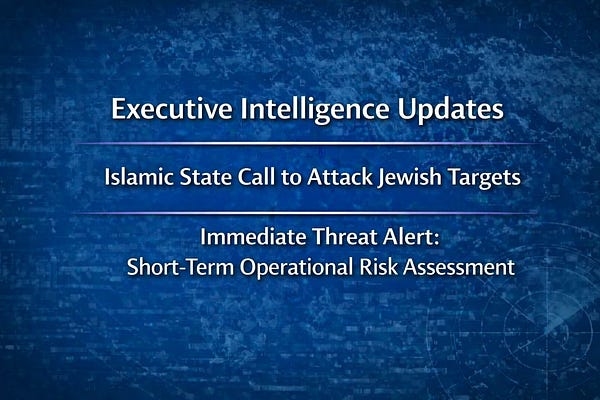 Executive Intelligence Updates

Islamic State Call to Attack Jewish Targets

Immediate Threat Alert:
Short-Term Operational Risk Assessment